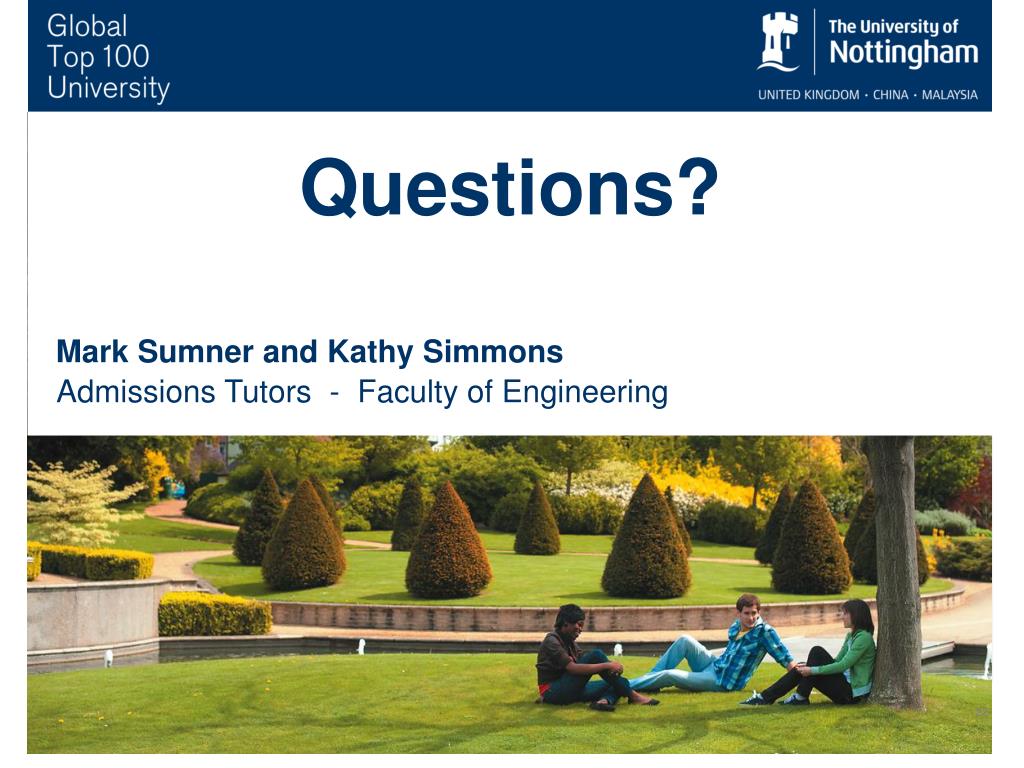 Global
Top 100
University

The University of
Nottingham
UNITED KINGDOM · CHINA · MALAYSIA

Questions?

Mark Sumner and Kathy Simmons
Admissions Tutors - Faculty of Engineering